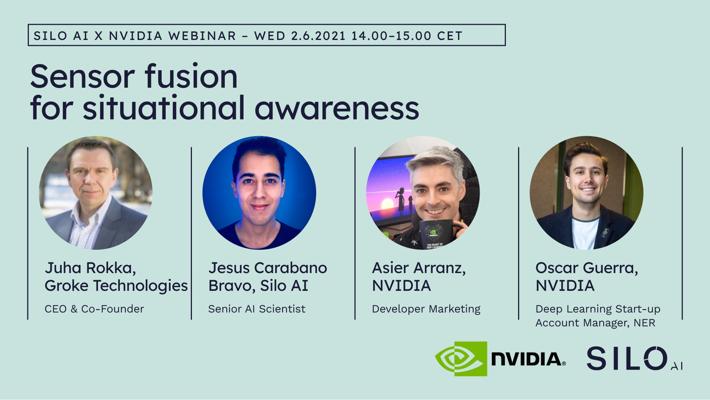 SILO AI X NVIDIA WEBINAR – WED 2.6.2021 14.00–15.00 CET

Sensor fusion for situational awareness

Juha Rokka, Groke Technologies

CEO & Co-Founder

Jesus Carabano Bravo, Silo AI

Senior AI Scientist

Asier Arranz, NVIDIA

Developer Marketing

Oscar Guerra, NVIDIA

Deep Learning Start-up Account Manager, NER

NVIDIA.

SILO AI